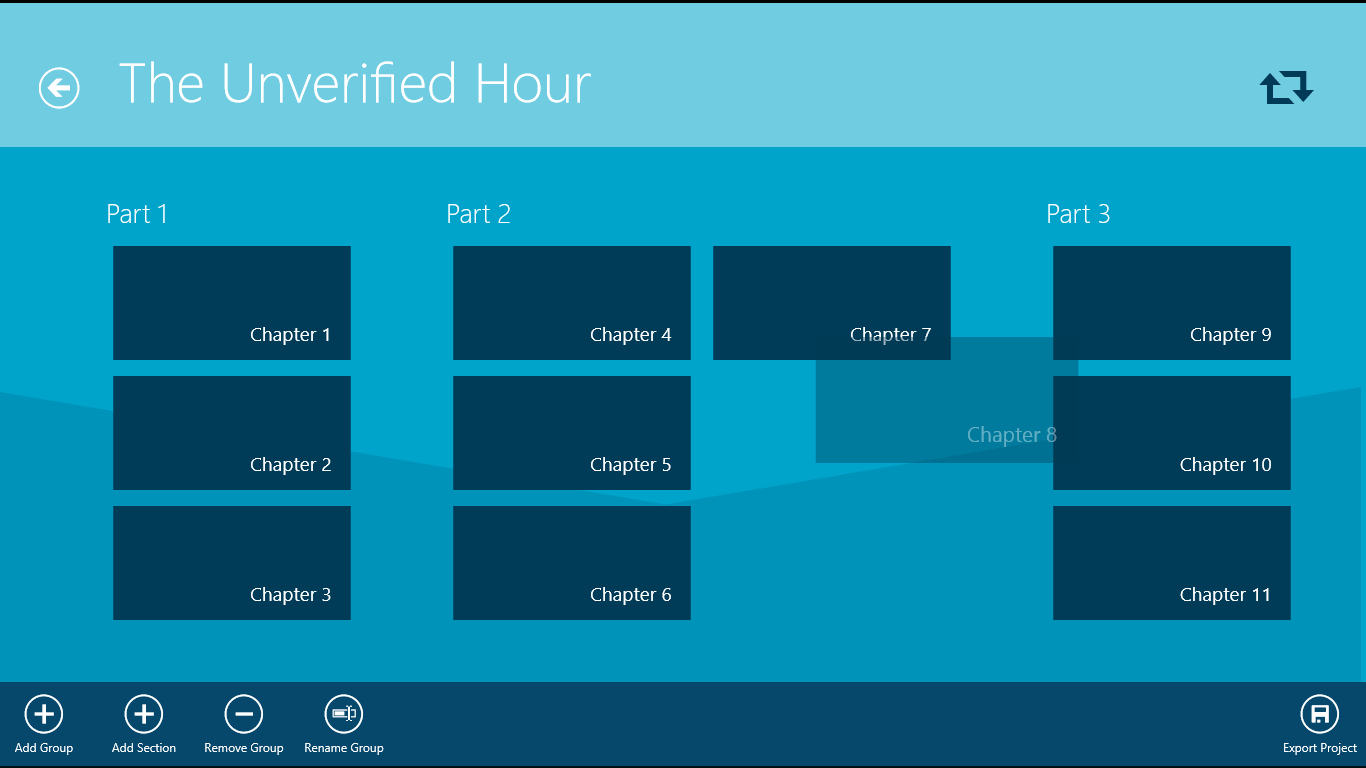 The Unverified Hour

Part 1

Chapter 1

Chapter 2

Chapter 3

Part 2

Chapter 4

Chapter 5

Chapter 6

Chapter 7

Chapter 8

Part 3

Chapter 9

Chapter 10

Chapter 11

Add Group

Add Section

Remove Group

Rename Group

Export Project